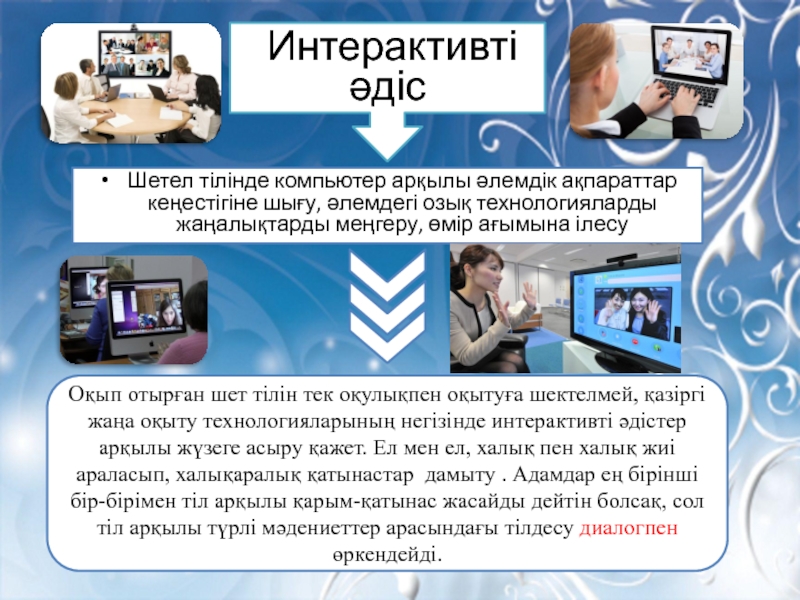 Интерактивті әдіс

• Шетел тілінде компьютер арқылы әлемдік ақпараттар кеңестігіне шығу, әлемдегі озық технологияларды жаңалықтарды меңгеру, өмір ағымына ілесу

Оқып отырған шет тілін тек оқулықпен оқытуға шектелмей, қазіргі жаңа оқыту технологияларының негізінде интерактивті әдістер арқылы жүзеге асыру қажет. Ел мен ел, халық пен халық жиі араласып, халықаралық қатынастар  дамыту . Адамдар ең бірінші бір-бірімен тіл арқылы қарым-қатынас жасайды дейтін болсақ, сол тіл арқылы түрлі мәдениеттер арасындағы тілдесу диалогпен өркендейді.